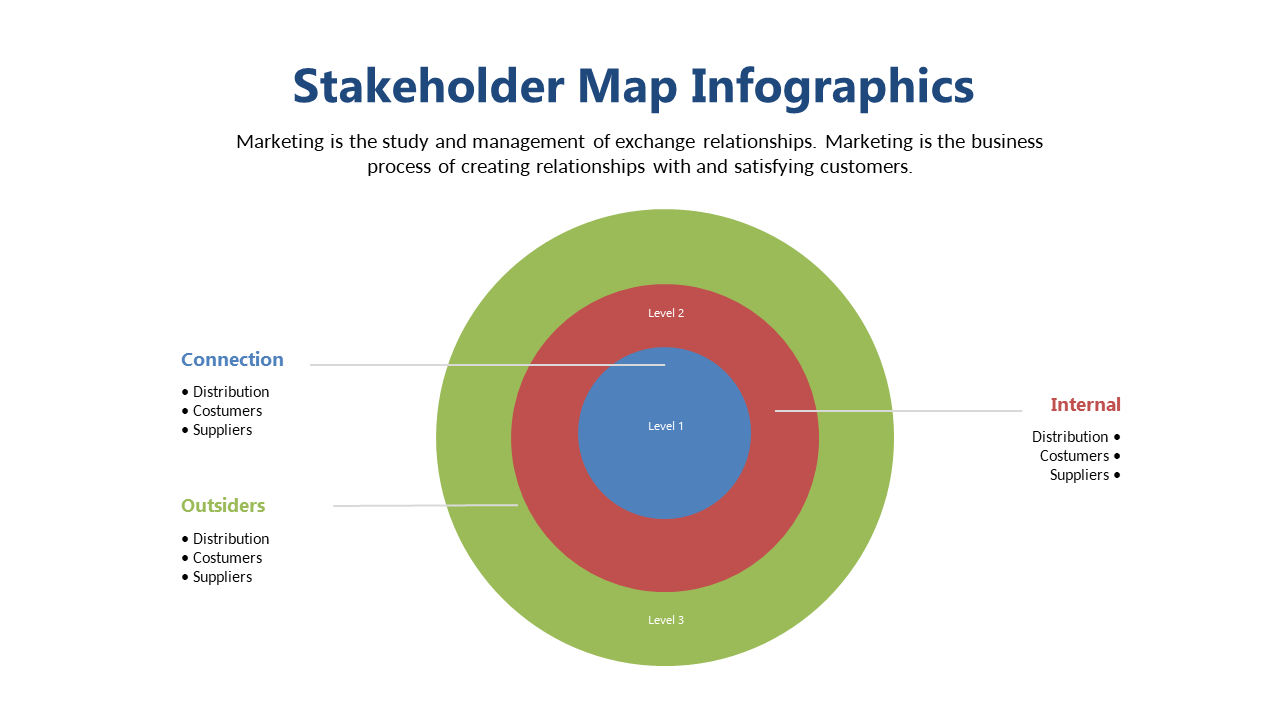 Stakeholder Map Infographics

Marketing is the study and management of exchange relationships. Marketing is the business process of creating relationships with and satisfying customers.

Connection
• Distribution
• Costumers
• Suppliers

Outsiders
• Distribution
• Costumers
• Suppliers

Level 2

Level 1

Level 3

Internal
Distribution •
Costumers •
Suppliers •